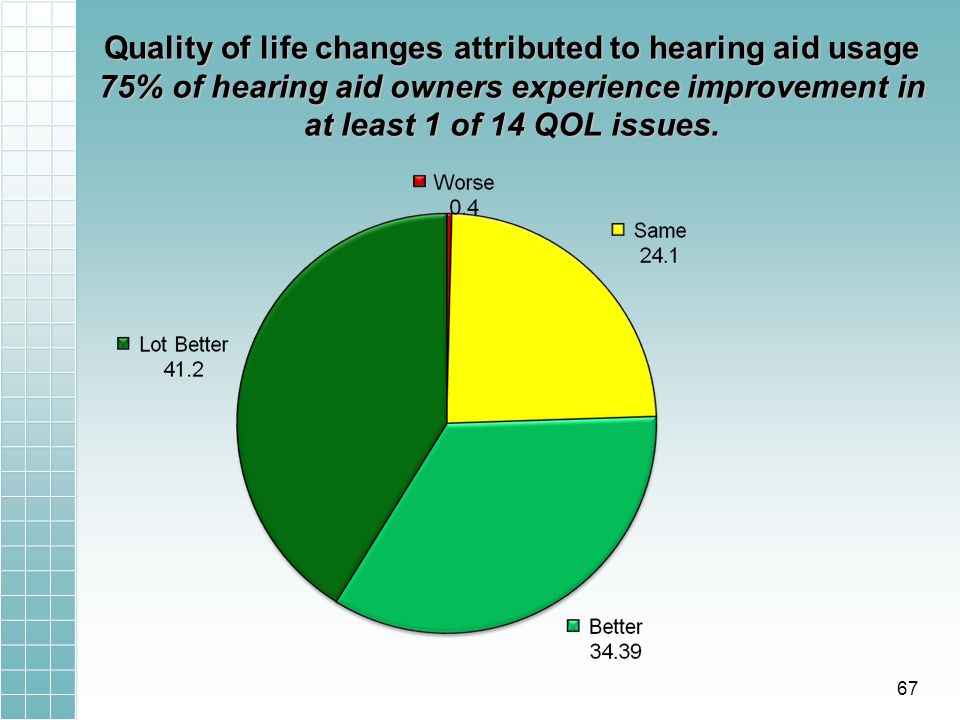 Quality of life changes attributed to hearing aid usage
75% of hearing aid owners experience improvement in at least 1 of 14 QOL issues.

Worse
0.4

Same
24.1

Lot Better
41.2

Better
34.39

67